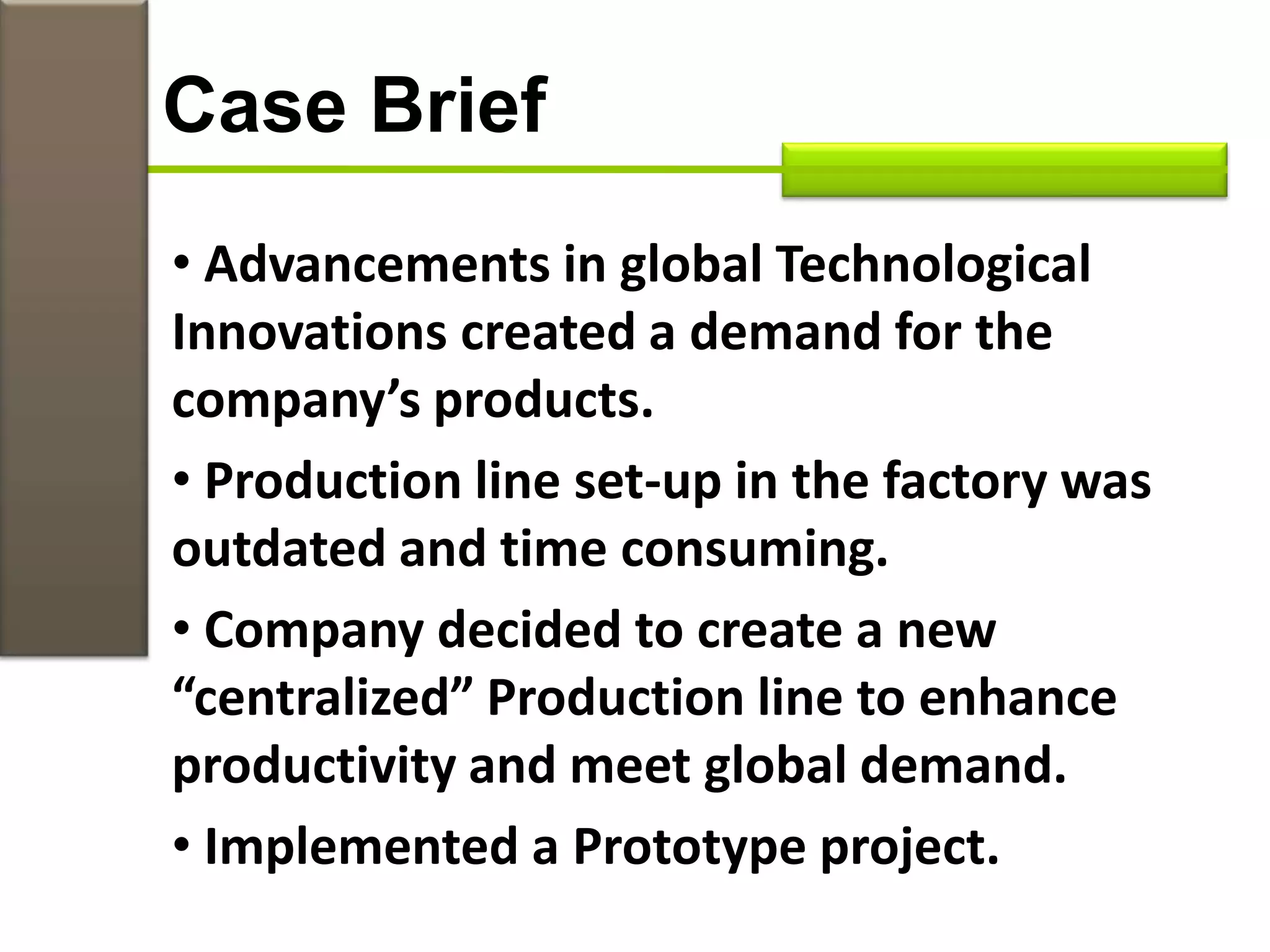 Case Brief

• Advancements in global Technological Innovations created a demand for the company’s products.

• Production line set-up in the factory was outdated and time consuming.

• Company decided to create a new “centralized” Production line to enhance productivity and meet global demand.

• Implemented a Prototype project.